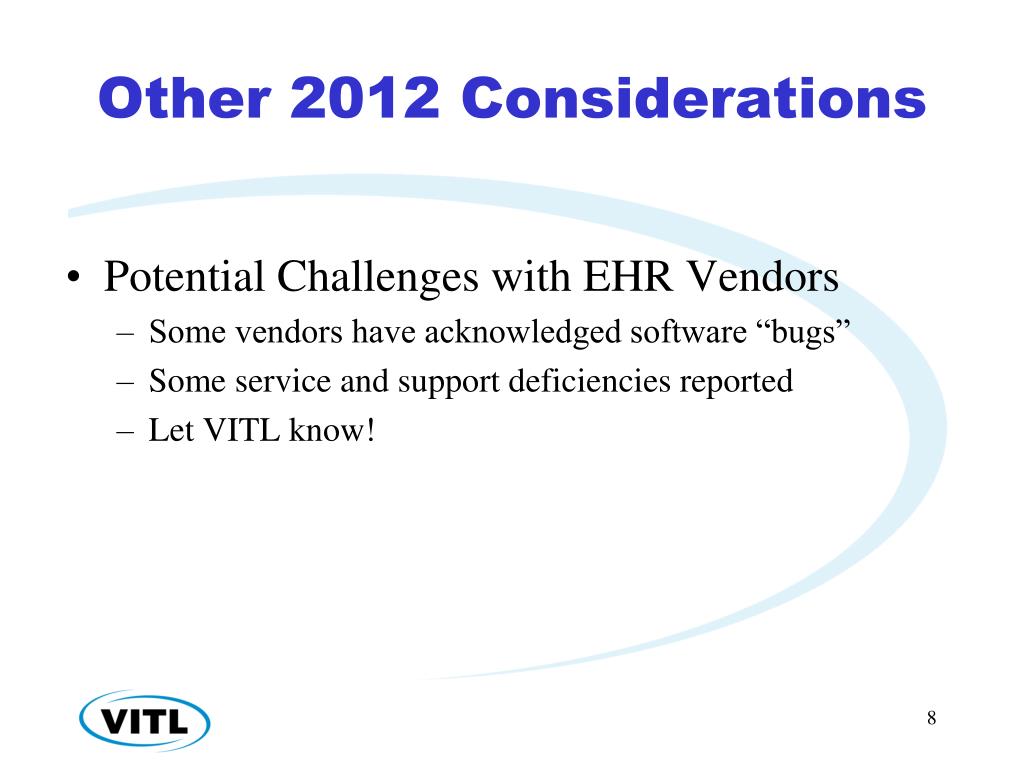 Other 2012 Considerations

• Potential Challenges with EHR Vendors
– Some vendors have acknowledged software “bugs”
– Some service and support deficiencies reported
– Let VITL know!

VITL

8